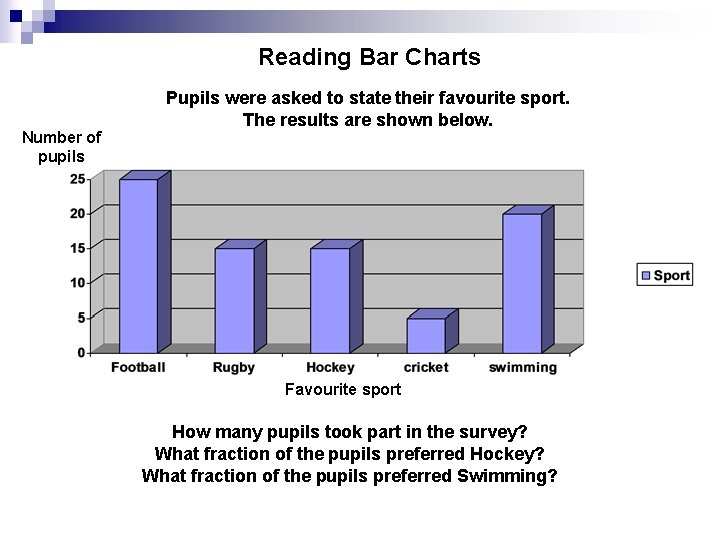 Reading Bar Charts

Pupils were asked to state their favourite sport.
The results are shown below.

Number of pupils

25
20
15
10
5
0

Football
Rugby
Hockey
cricket
swimming

Favourite sport

Sport

How many pupils took part in the survey?
What fraction of the pupils preferred Hockey?
What fraction of the pupils preferred Swimming?